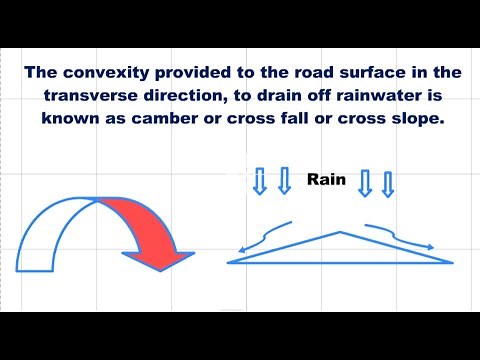 The convexity provided to the road surface in the transverse direction, to drain off rainwater is known as camber or cross fall or cross slope.

Rain